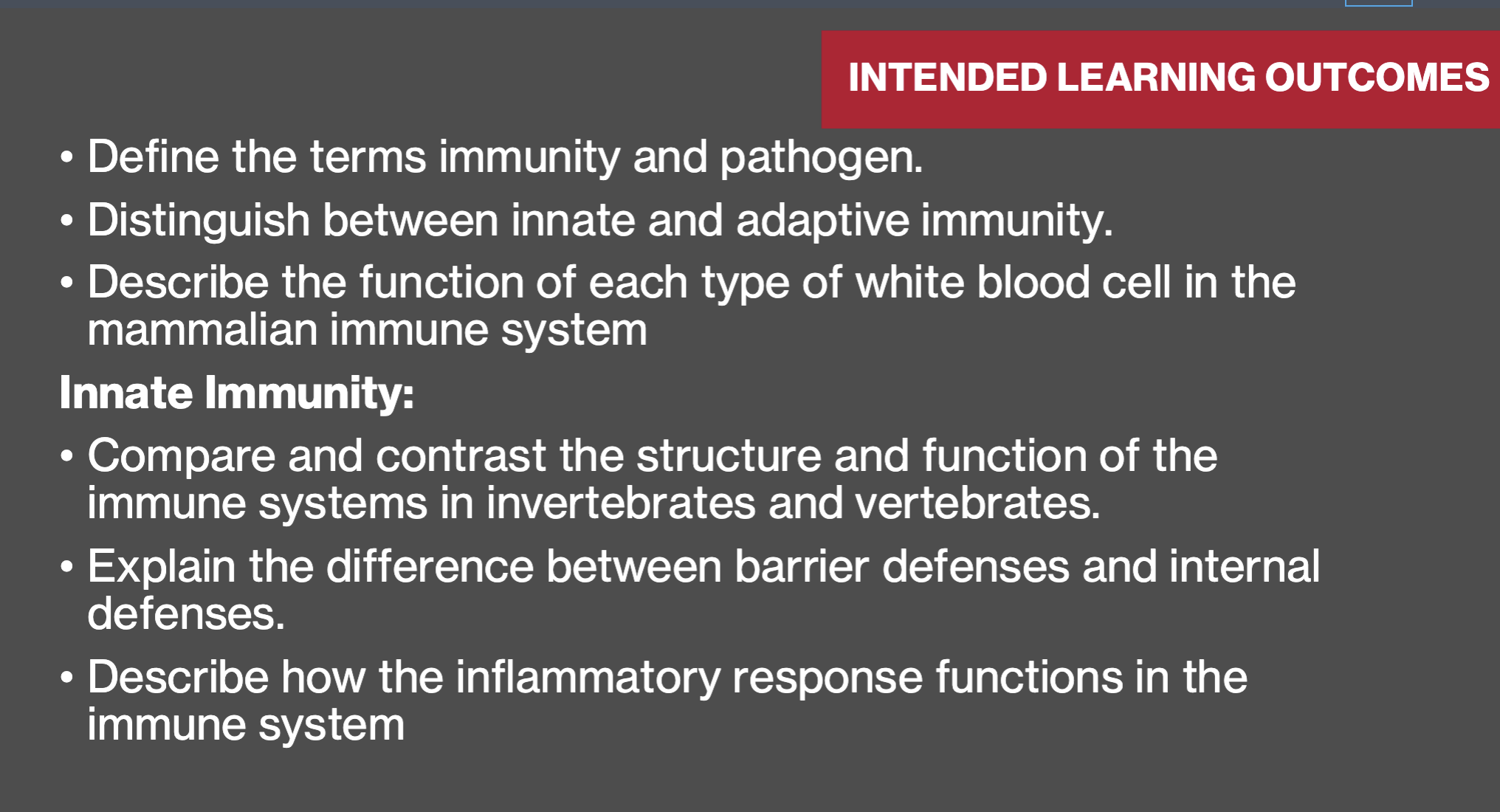 INTENDED LEARNING OUTCOMES

• Define the terms immunity and pathogen.

• Distinguish between innate and adaptive immunity.

• Describe the function of each type of white blood cell in the mammalian immune system

Innate Immunity:

• Compare and contrast the structure and function of the immune systems in invertebrates and vertebrates.

• Explain the difference between barrier defenses and internal defenses.

• Describe how the inflammatory response functions in the immune system